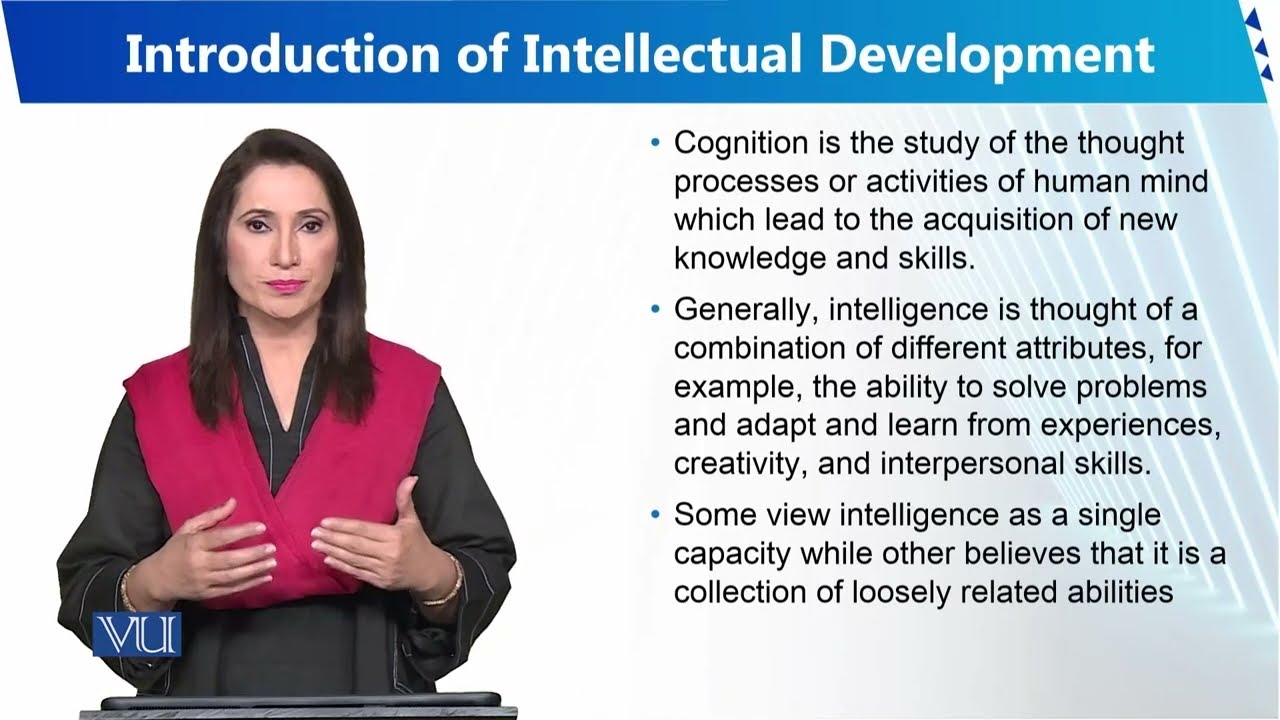 Introduction of Intellectual Development

• Cognition is the study of the thought processes or activities of human mind which lead to the acquisition of new knowledge and skills.

• Generally, intelligence is thought of a combination of different attributes, for example, the ability to solve problems and adapt and learn from experiences, creativity, and interpersonal skills.

• Some view intelligence as a single capacity while other believes that it is a collection of loosely related abilities

VU